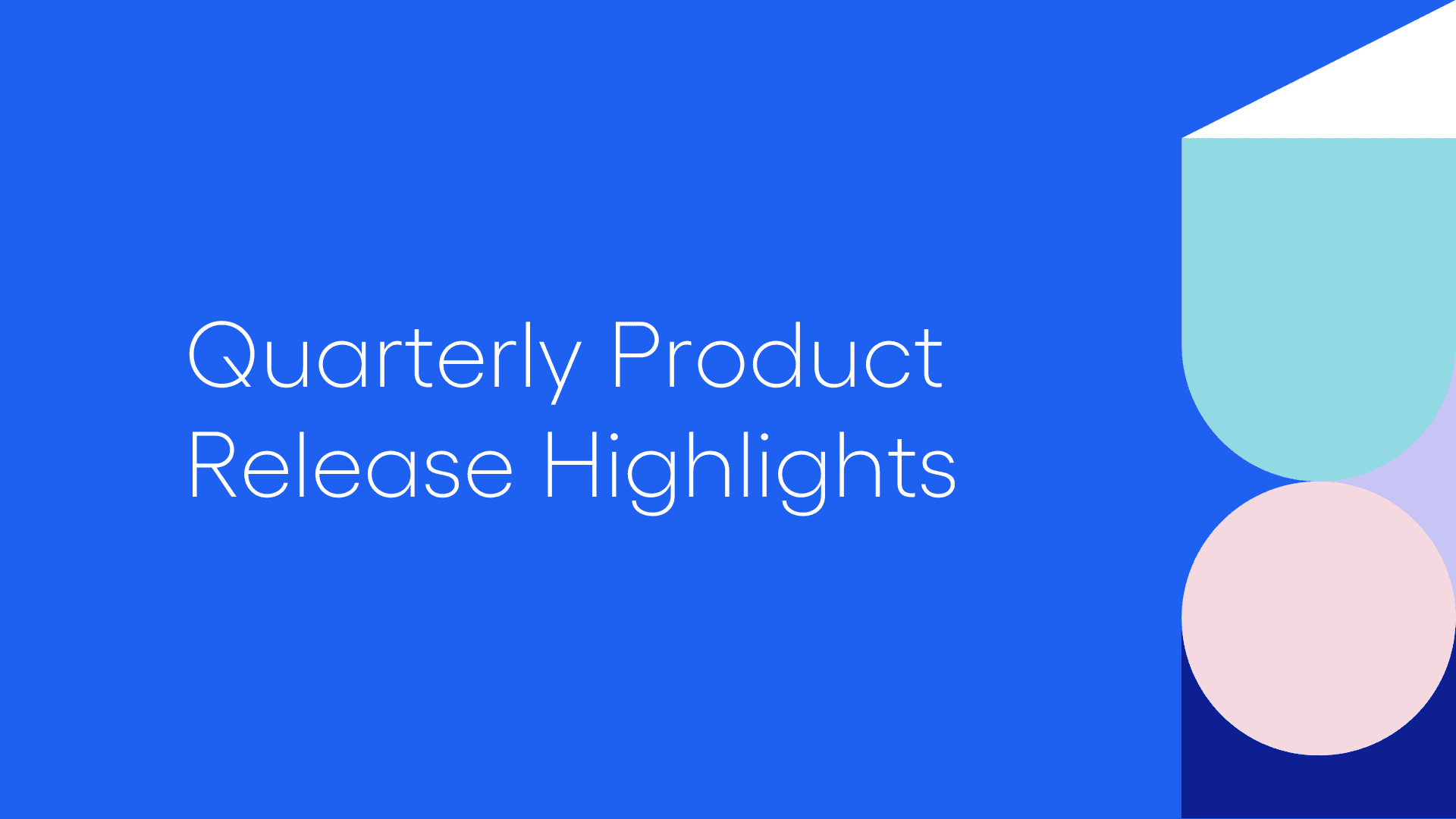 Quarterly Product Release Highlights